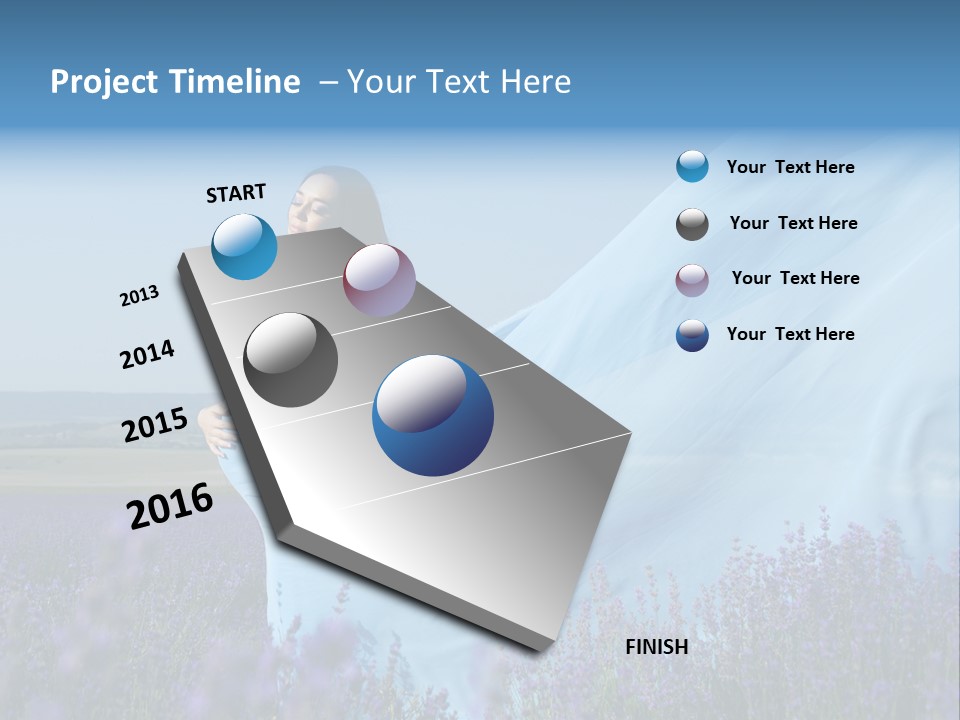 Project Timeline – Your Text Here

START

2013

2014

2015

2016

FINISH

Your Text Here

Your Text Here

Your Text Here

Your Text Here